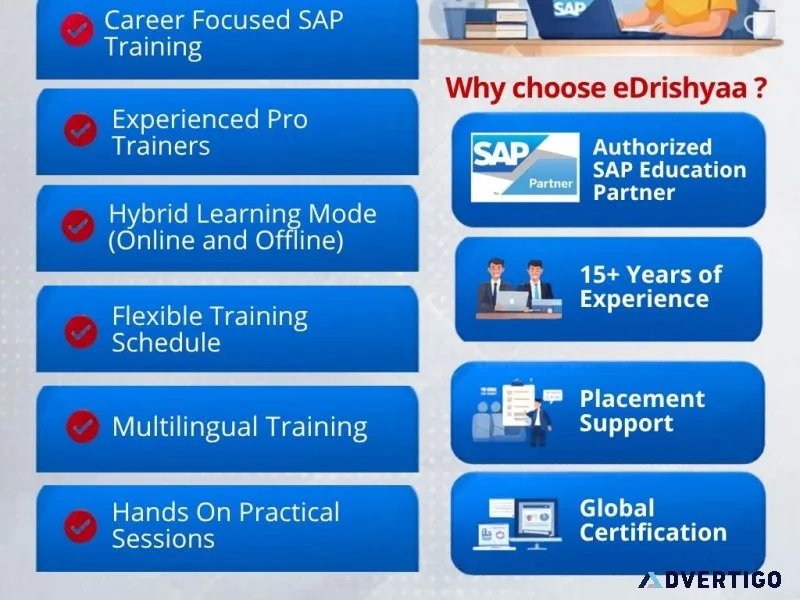 Career Focused SAP Training

Experienced Pro Trainers

Hybrid Learning Mode (Online and Offline)

Flexible Training Schedule

Multilingual Training

Hands On Practical Sessions

SAP

Why choose eDrishyaa ?

SAP Partner

Authorized SAP Education Partner

15+ Years of Experience

Placement Support

Global Certification

ADVERTIGO